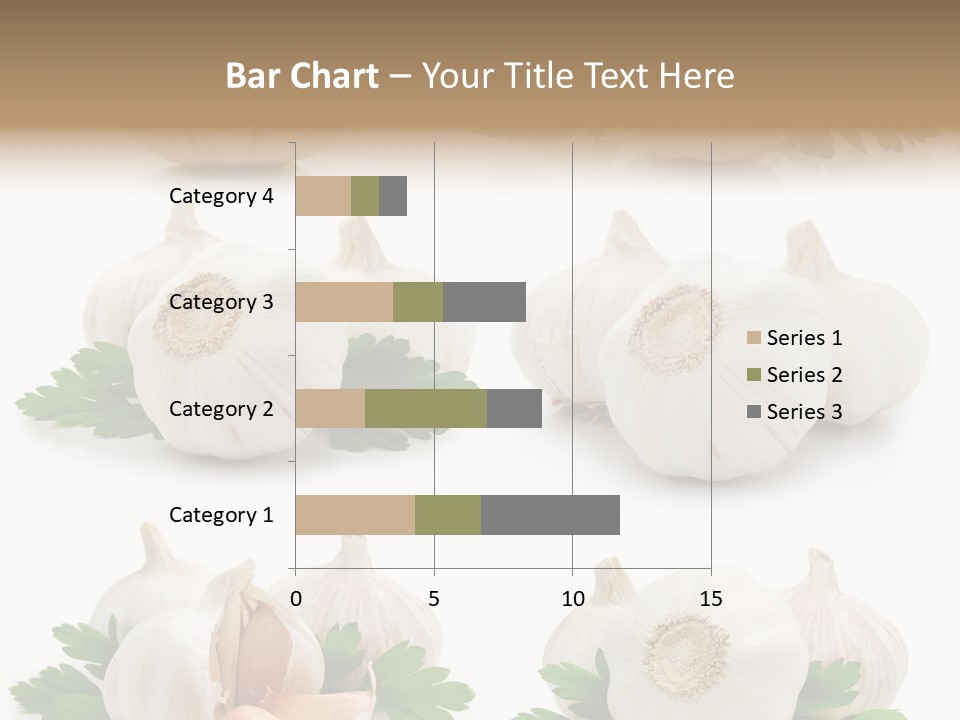 Bar Chart – Your Title Text Here

Category 4
Category 3
Category 2
Category 1

0
5
10
15

Series 1
Series 2
Series 3